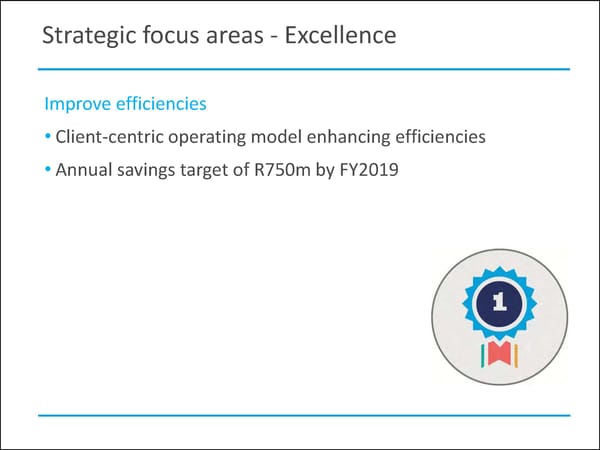 Strategic focus areas - Excellence

Improve efficiencies

• Client-centric operating model enhancing efficiencies

• Annual savings target of R750m by FY2019

1